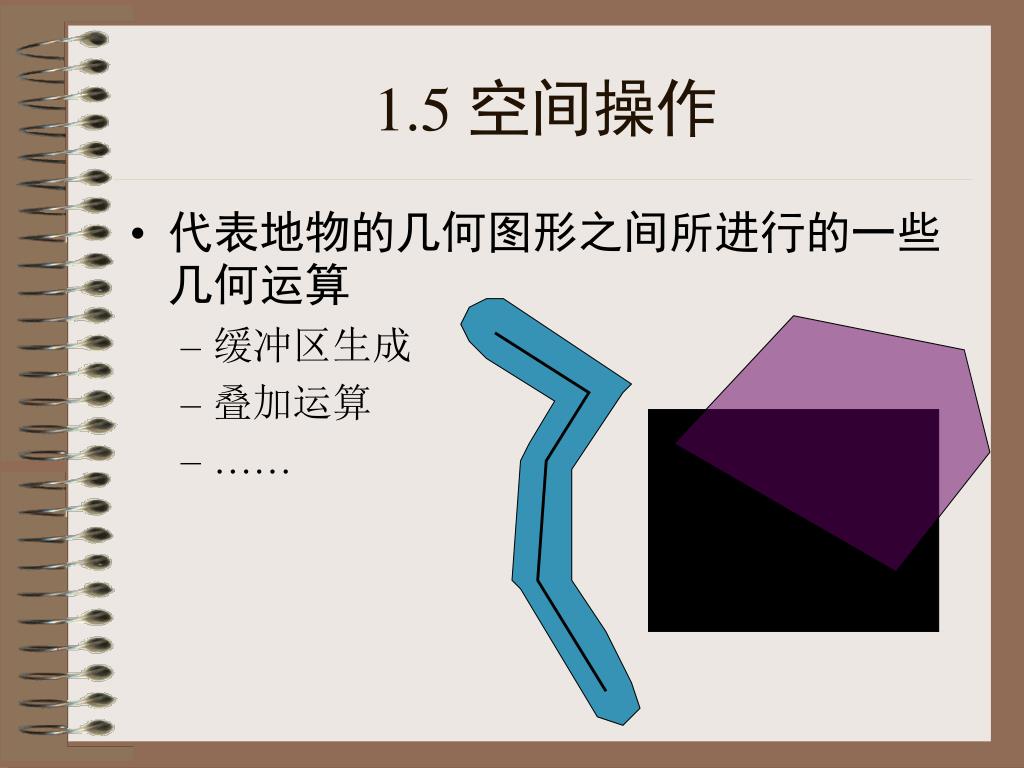 1.5 空间操作

• 代表地物的几何图形之间所进行的一些几何运算
  – 缓冲区生成
  – 叠加运算
  – ……